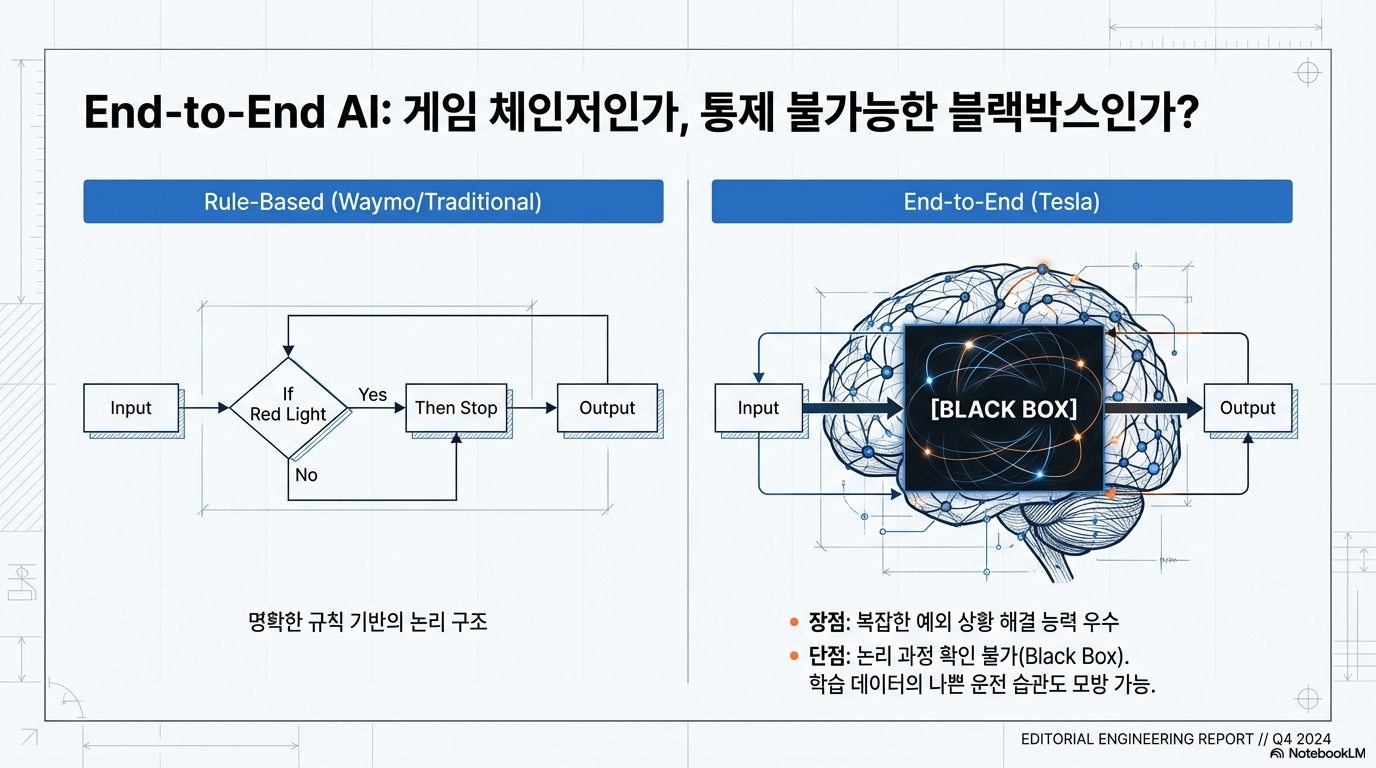 End-to-End AI: 게임 체인저인가, 통제 불가능한 블랙박스인가?

Rule-Based (Waymo/Traditional)

Input

If Red Light

Yes

Then Stop

Output

No

명확한 규칙 기반의 논리 구조

End-to-End (Tesla)

Input

[BLACK BOX]

Output

• 장점: 복잡한 예외 상황 해결 능력 우수
• 단점: 논리 과정 확인 불가(Black Box). 학습 데이터의 나쁜 운전 습관도 모방 가능.

EDITORIAL ENGINEERING REPORT // Q4 2024

NotebookLM